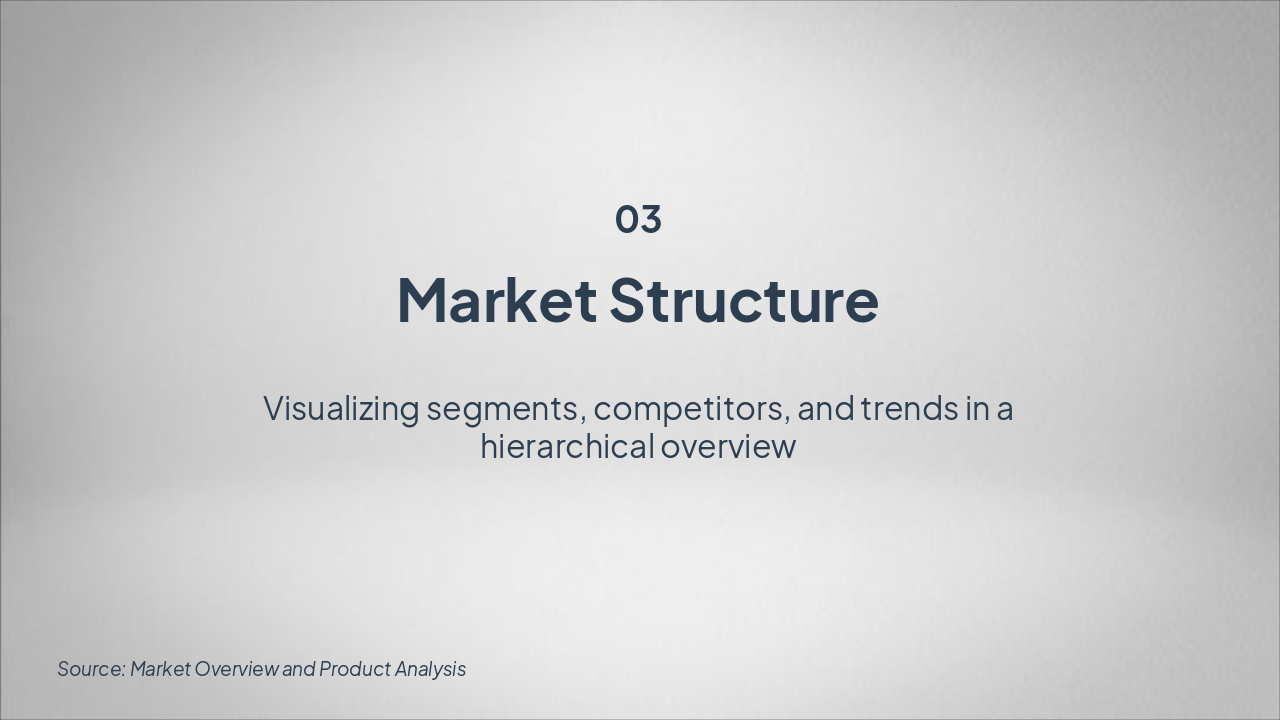 03

Market Structure

Visualizing segments, competitors, and trends in a hierarchical overview

Source: Market Overview and Product Analysis